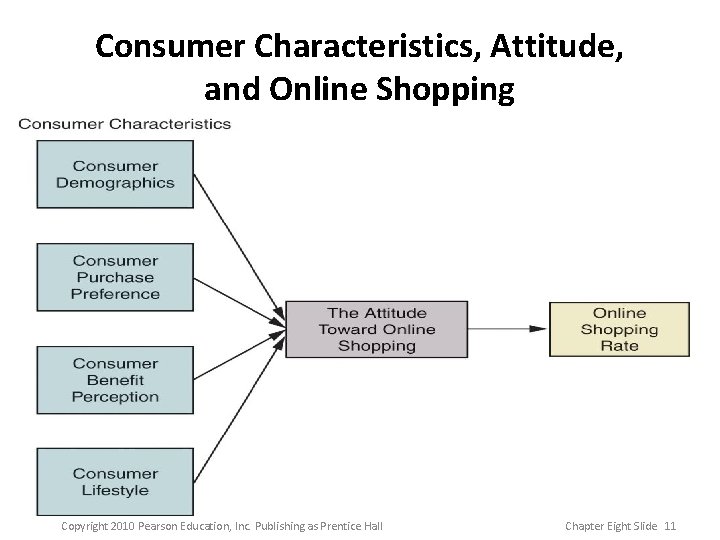 Consumer Characteristics, Attitude, and Online Shopping

Consumer Characteristics

Consumer Demographics

Consumer Purchase Preference

Consumer Benefit Perception

Consumer Lifestyle

The Attitude Toward Online Shopping

Online Shopping Rate

Copyright 2010 Pearson Education, Inc. Publishing as Prentice Hall

Chapter Eight Slide 11